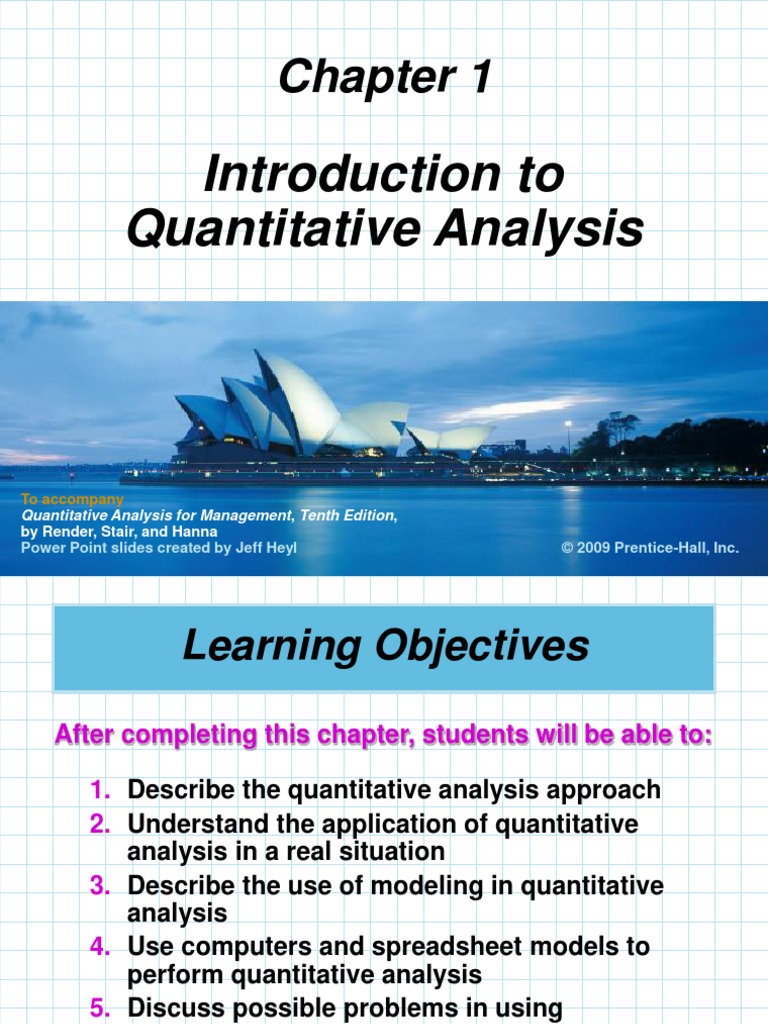 Chapter 1

Introduction to Quantitative Analysis

To accompany
Quantitative Analysis for Management, Tenth Edition,
by Render, Stair, and Hanna
Power Point slides created by Jeff Heyl

© 2009 Prentice-Hall, Inc.

Learning Objectives

After completing this chapter, students will be able to:

1. Describe the quantitative analysis approach
2. Understand the application of quantitative analysis in a real situation
3. Describe the use of modeling in quantitative analysis
4. Use computers and spreadsheet models to perform quantitative analysis
5. Discuss possible problems in using